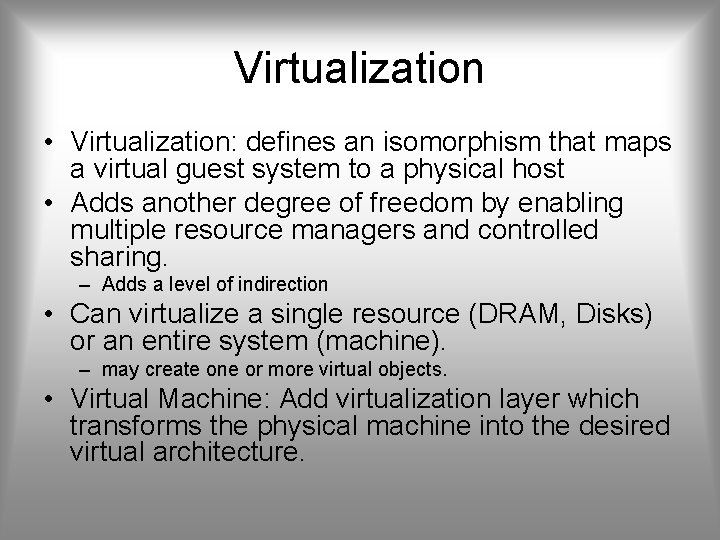 Virtualization

• Virtualization: defines an isomorphism that maps a virtual guest system to a physical host
• Adds another degree of freedom by enabling multiple resource managers and controlled sharing.
  – Adds a level of indirection
• Can virtualize a single resource (DRAM, Disks) or an entire system (machine).
  – may create one or more virtual objects.
• Virtual Machine: Add virtualization layer which transforms the physical machine into the desired virtual architecture.